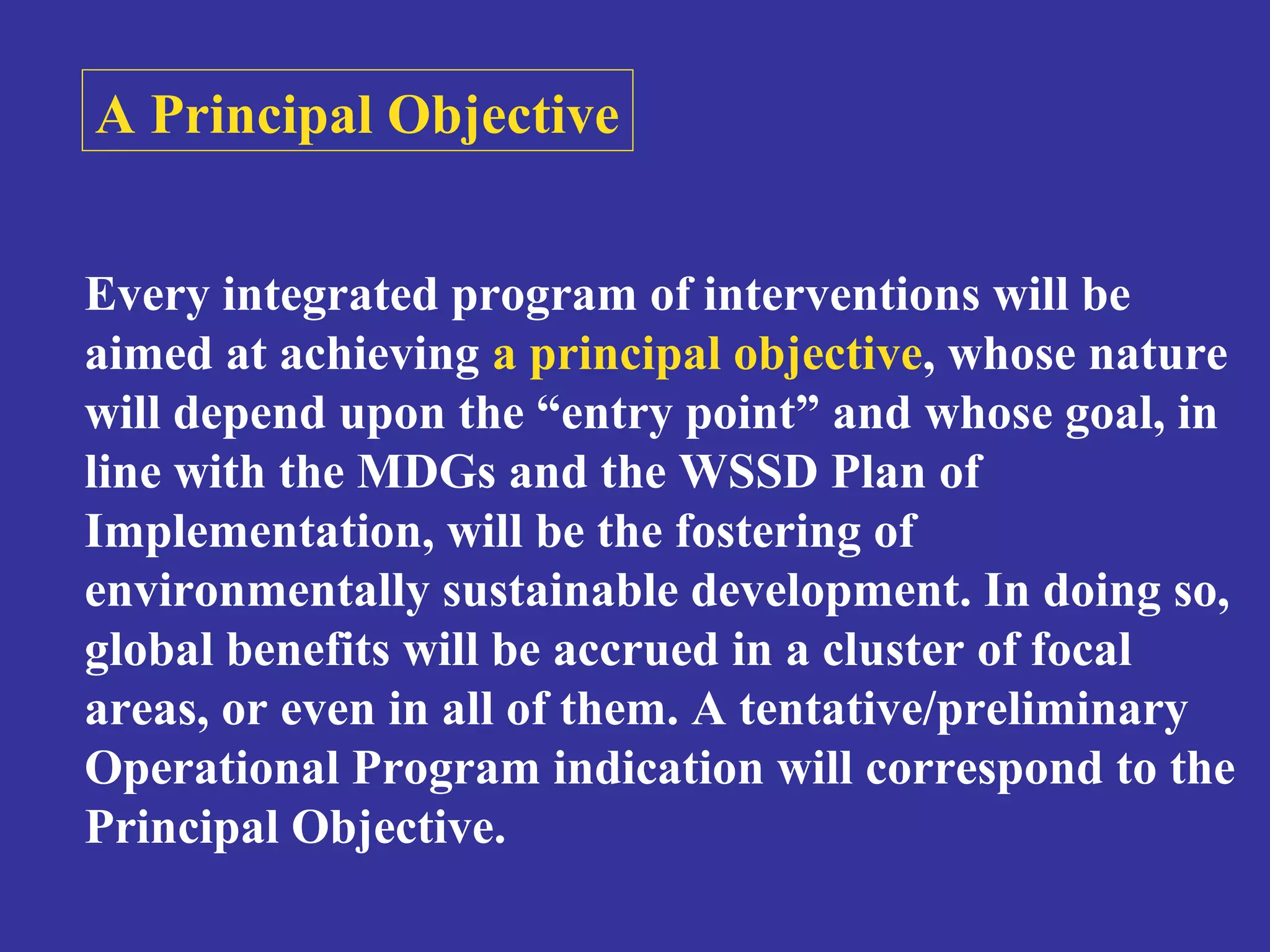 A Principal Objective

Every integrated program of interventions will be aimed at achieving a principal objective, whose nature will depend upon the “entry point” and whose goal, in line with the MDGs and the WSSD Plan of Implementation, will be the fostering of environmentally sustainable development. In doing so, global benefits will be accrued in a cluster of focal areas, or even in all of them. A tentative/preliminary Operational Program indication will correspond to the Principal Objective.